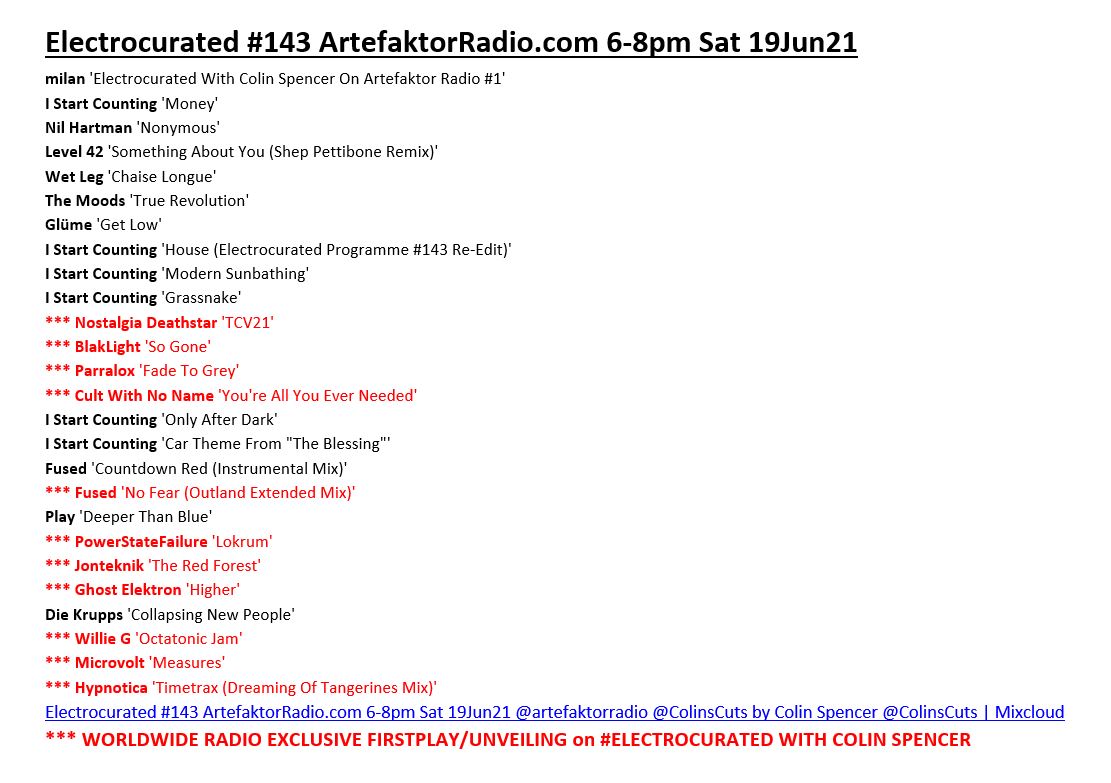 Electrocurated #143 ArtefaktorRadio.com 6-8pm Sat 19Jun21

milan 'Electrocurated With Colin Spencer On Artefaktor Radio #1'
I Start Counting 'Money'
Nil Hartman 'Nonymous'
Level 42 'Something About You (Shep Pettibone Remix)'
Wet Leg 'Chaise Longue'
The Moods 'True Revolution'
Glüme 'Get Low'
I Start Counting 'House (Electrocurated Programme #143 Re-Edit)'
I Start Counting 'Modern Sunbathing'
I Start Counting 'Grassnake'
*** Nostalgia Deathstar 'TCV21'
*** BlakLight 'So Gone'
*** Parralox 'Fade To Grey'
*** Cult With No Name 'You're All You Ever Needed'
I Start Counting 'Only After Dark'
I Start Counting 'Car Theme From "The Blessing"'
Fused 'Countdown Red (Instrumental Mix)'
*** Fused 'No Fear (Outland Extended Mix)'
Play 'Deeper Than Blue'
*** PowerStateFailure 'Lokrum'
*** Jonteknik 'The Red Forest'
*** Ghost Elektron 'Higher'
Die Krupps 'Collapsing New People'
*** Willie G 'Octatonic Jam'
*** Microvolt 'Measures'
*** Hypnotica 'Timetrax (Dreaming Of Tangerines Mix)'
Electrocurated #143 ArtefaktorRadio.com 6-8pm Sat 19Jun21 @artefaktorradio @ColinsCuts by Colin Spencer @ColinsCuts | Mixcloud
*** WORLDWIDE RADIO EXCLUSIVE FIRSTPLAY/UNVEILING on #ELECTROCURATED WITH COLIN SPENCER